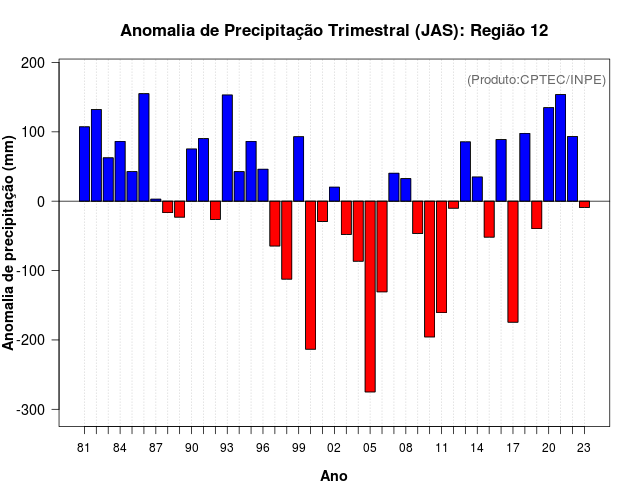 Anomalia de Precipitação Trimestral (JAS): Região 12

(Produto:CPTEC/INPE)

Anomalia de precipitação (mm)

200
100
0
-100
-200
-300

81 84 87 90 93 96 99 02 05 08 11 14 17 20 23

Ano